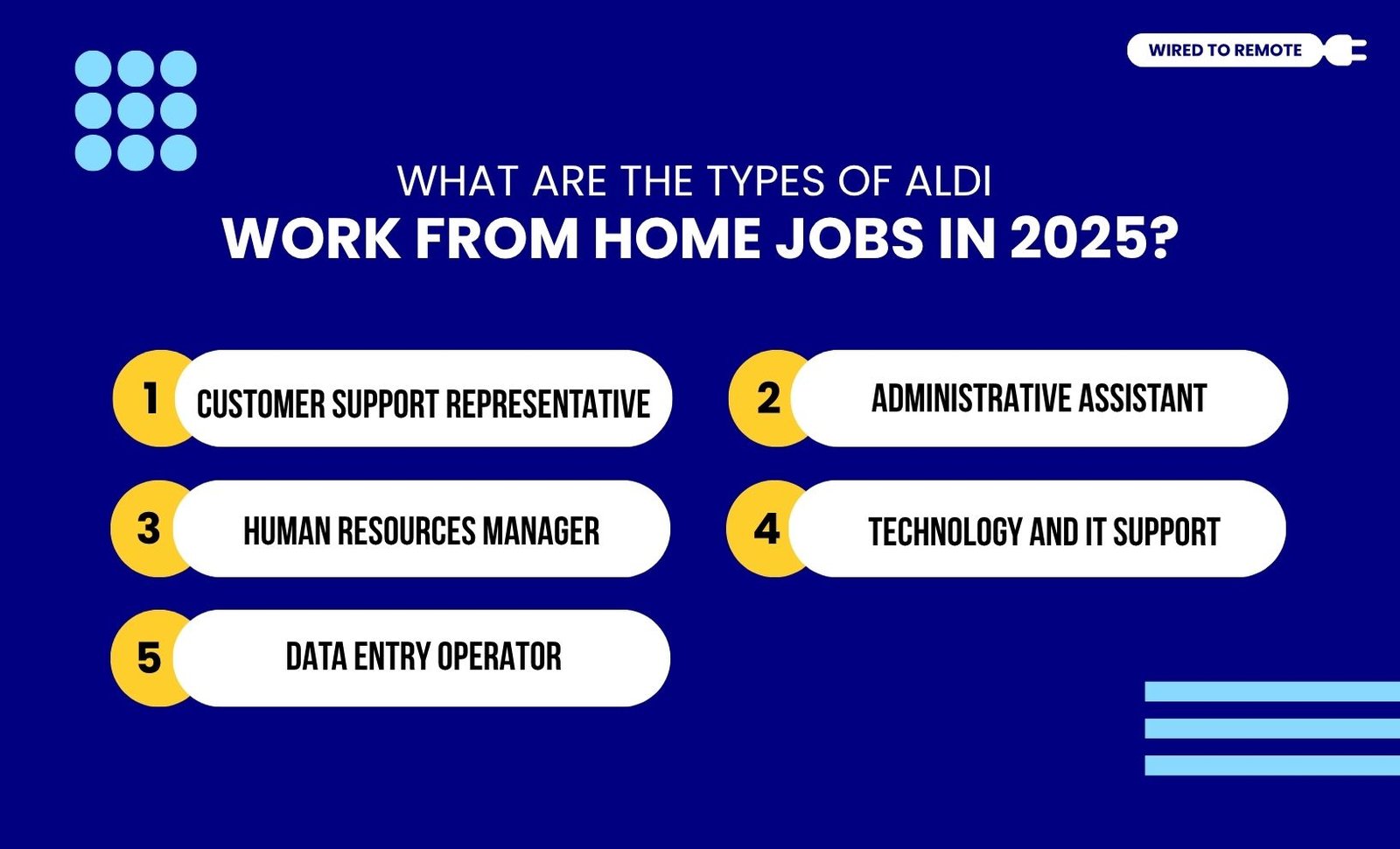 WIRED TO REMOTE

WHAT ARE THE TYPES OF ALDI
WORK FROM HOME JOBS IN 2025?

1 CUSTOMER SUPPORT REPRESENTATIVE

2 ADMINISTRATIVE ASSISTANT

3 HUMAN RESOURCES MANAGER

4 TECHNOLOGY AND IT SUPPORT

5 DATA ENTRY OPERATOR